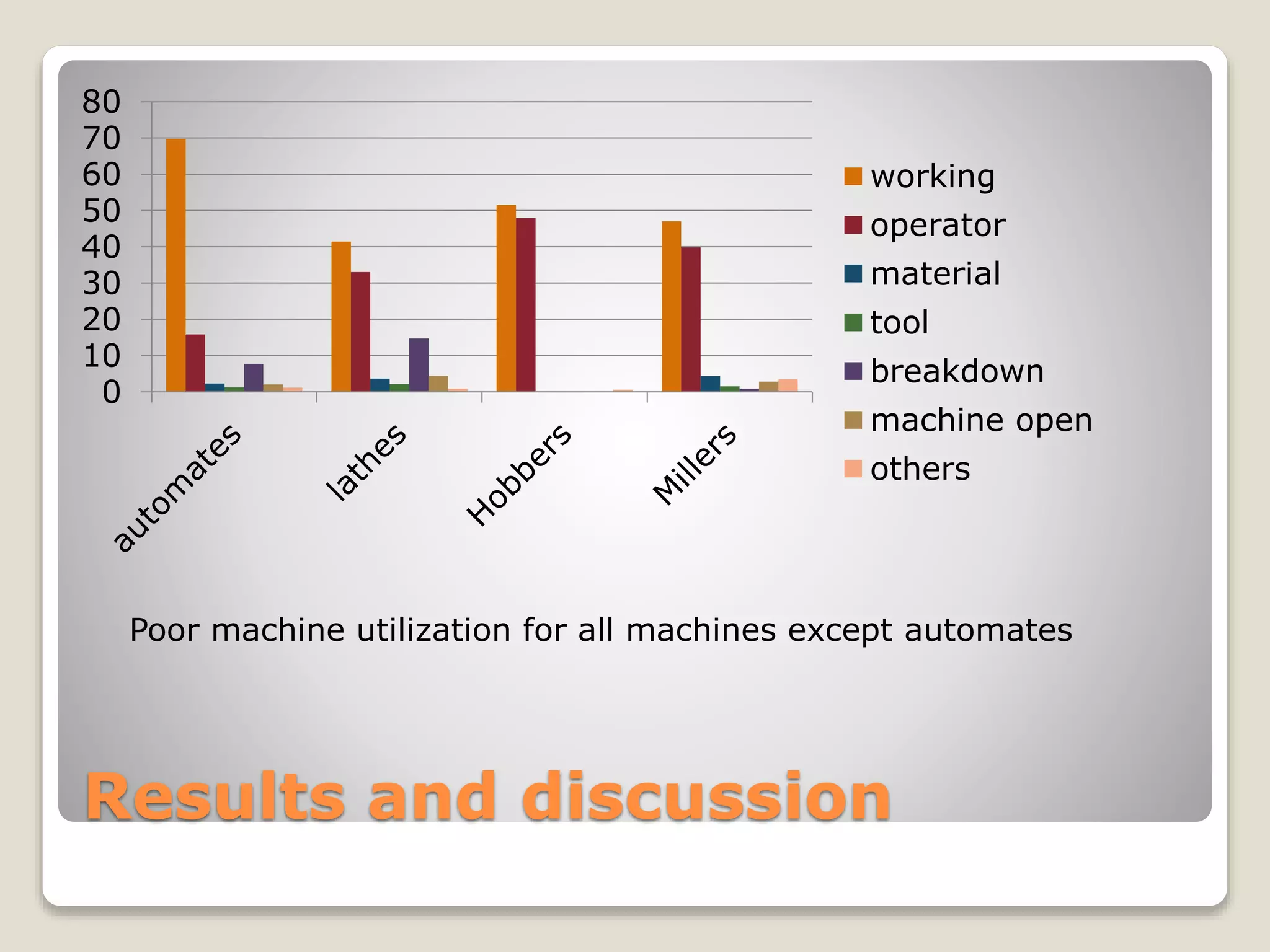 80
70
60
50
40
30
20
10
0

automates
lathes
Hobbers
Millers

working
operator
material
tool
breakdown
machine open
others

Poor machine utilization for all machines except automates

Results and discussion